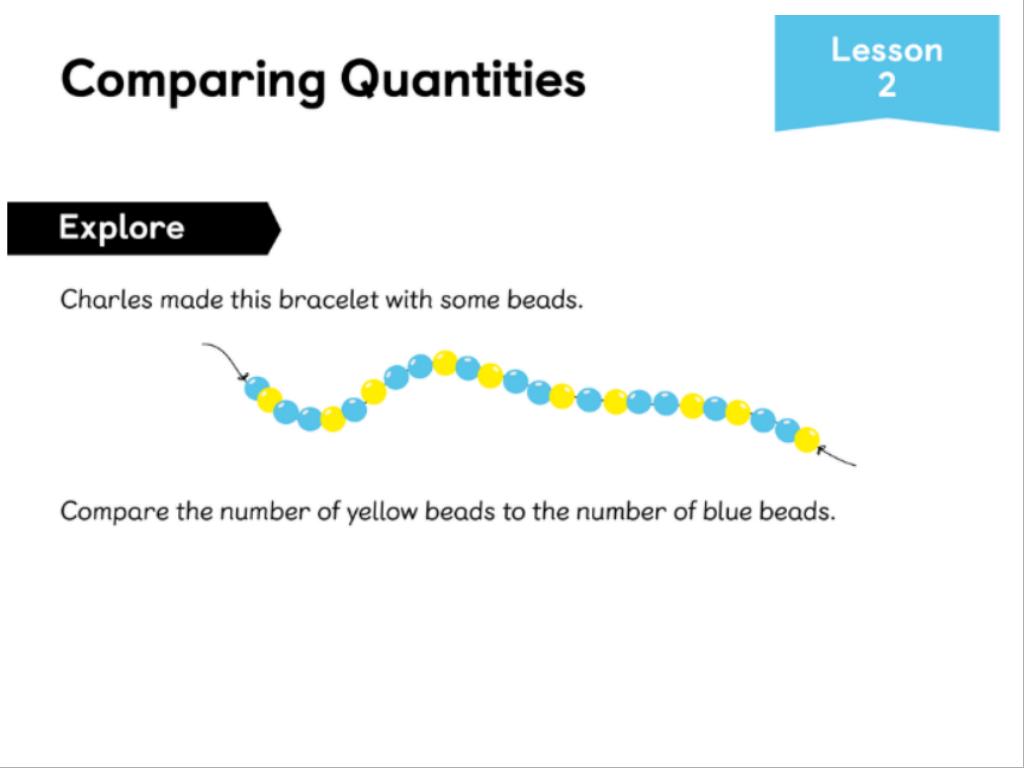 Comparing Quantities

Lesson
2

Explore

Charles made this bracelet with some beads.

Compare the number of yellow beads to the number of blue beads.